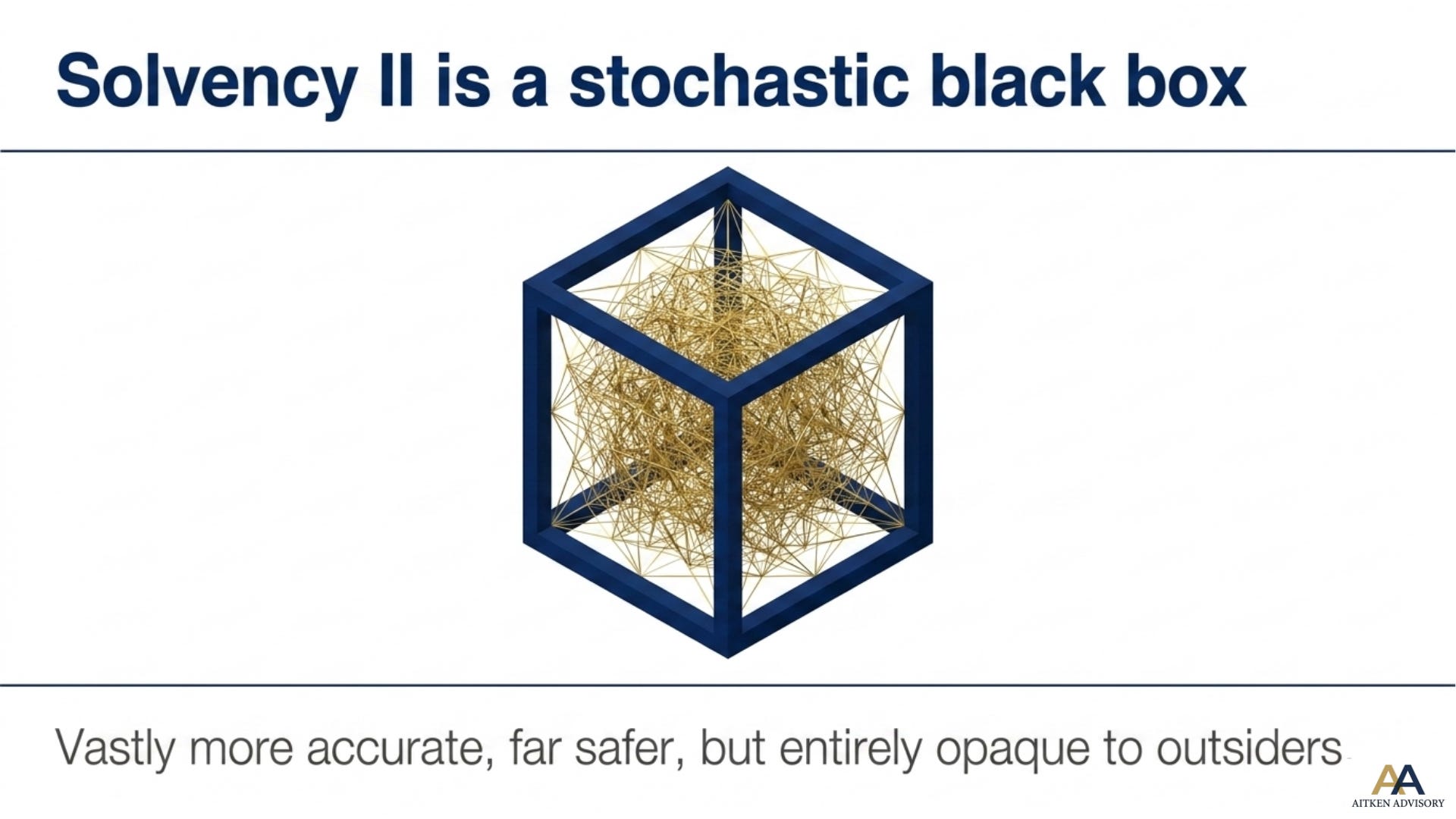 Solvency II is a stochastic black box

Vastly more accurate, far safer, but entirely opaque to outsiders

AA
AITKEN ADVISORY